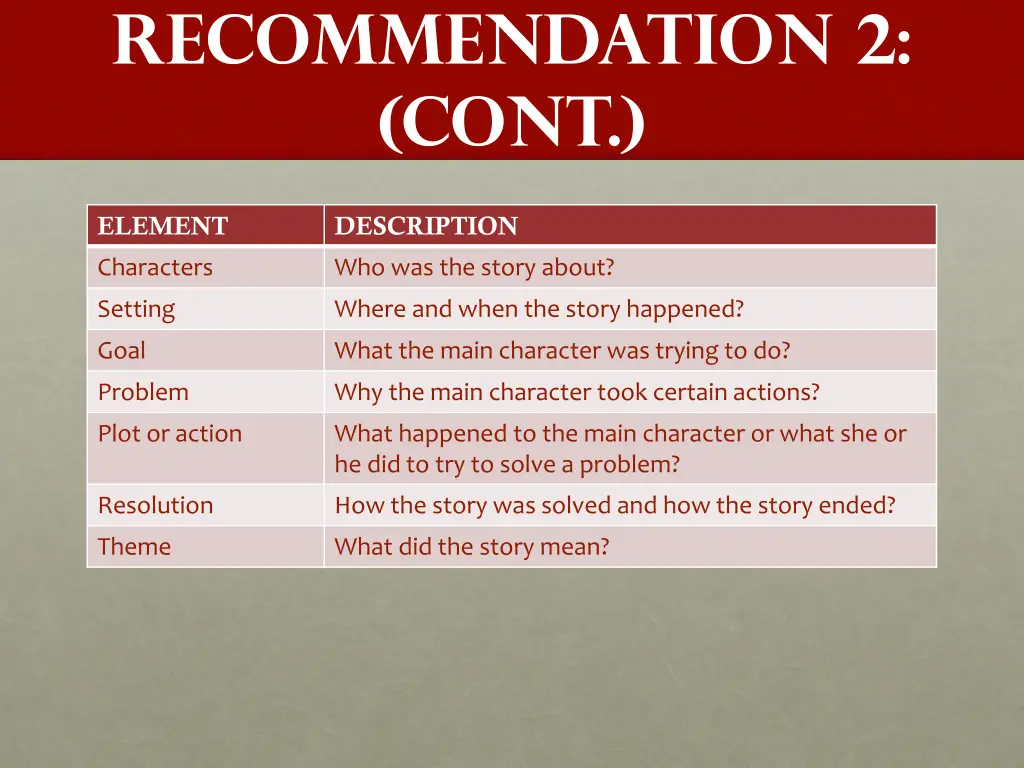 RECOMMENDATION 2: (CONT.)

| ELEMENT | DESCRIPTION |
|---|---|
| Characters | Who was the story about? |
| Setting | Where and when the story happened? |
| Goal | What the main character was trying to do? |
| Problem | Why the main character took certain actions? |
| Plot or action | What happened to the main character or what she or he did to try to solve a problem? |
| Resolution | How the story was solved and how the story ended? |
| Theme | What did the story mean? |